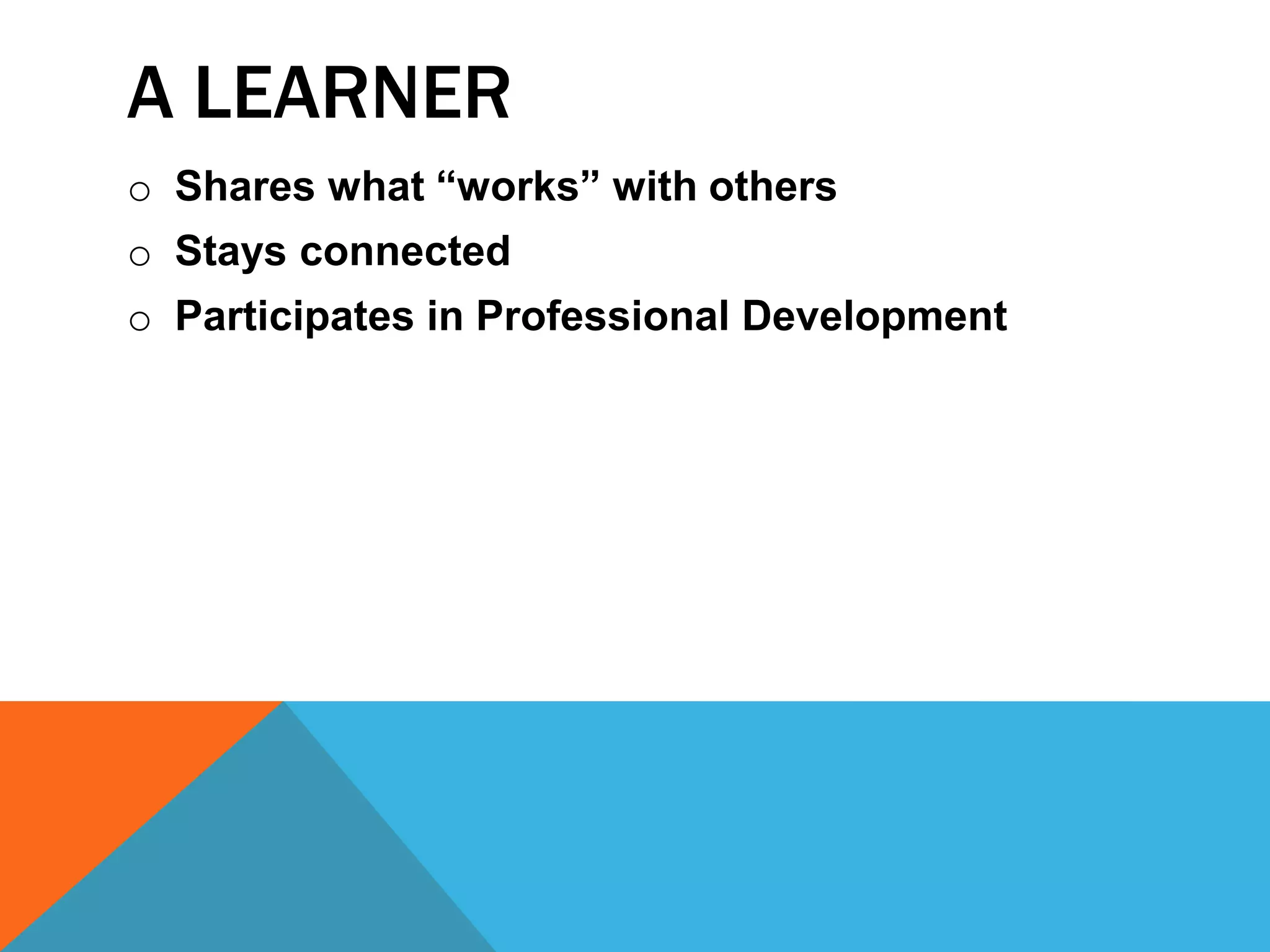 A LEARNER

o Shares what “works” with others
o Stays connected
o Participates in Professional Development